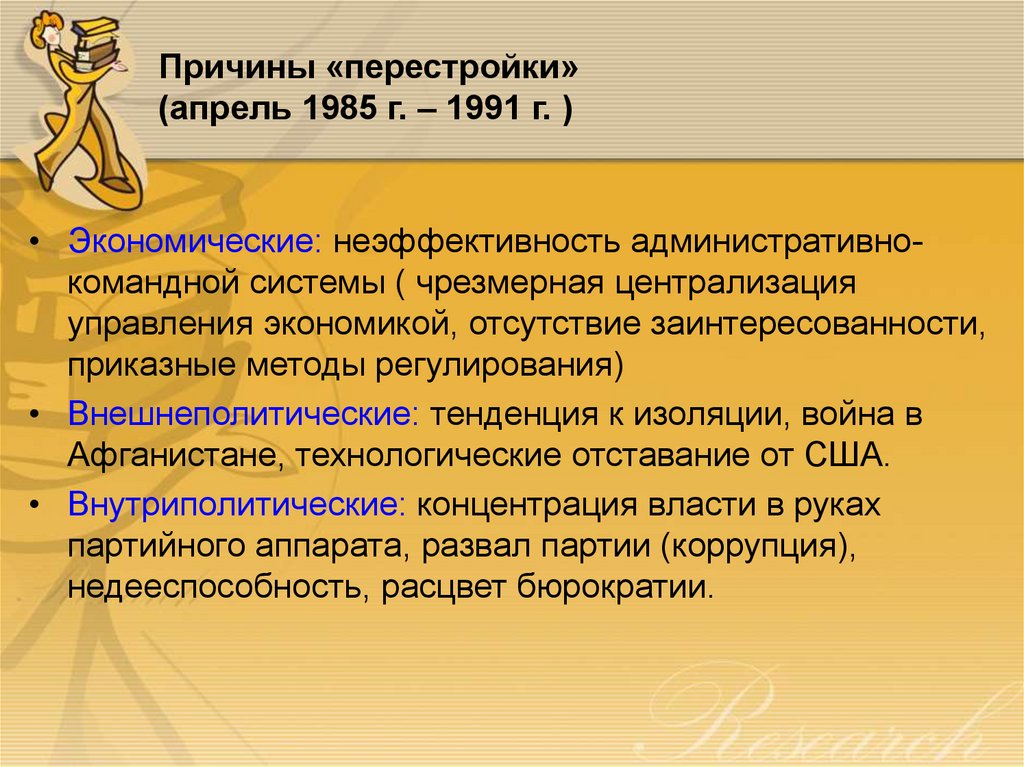 Причины «перестройки»
(апрель 1985 г. – 1991 г. )

• Экономические: неэффективность административно-командной системы ( чрезмерная централизация управления экономикой, отсутствие заинтересованности, приказные методы регулирования)
• Внешнеполитические: тенденция к изоляции, война в Афганистане, технологические отставание от США.
• Внутриполитические: концентрация власти в руках партийного аппарата, развал партии (коррупция), недееспособность, расцвет бюрократии.

Research